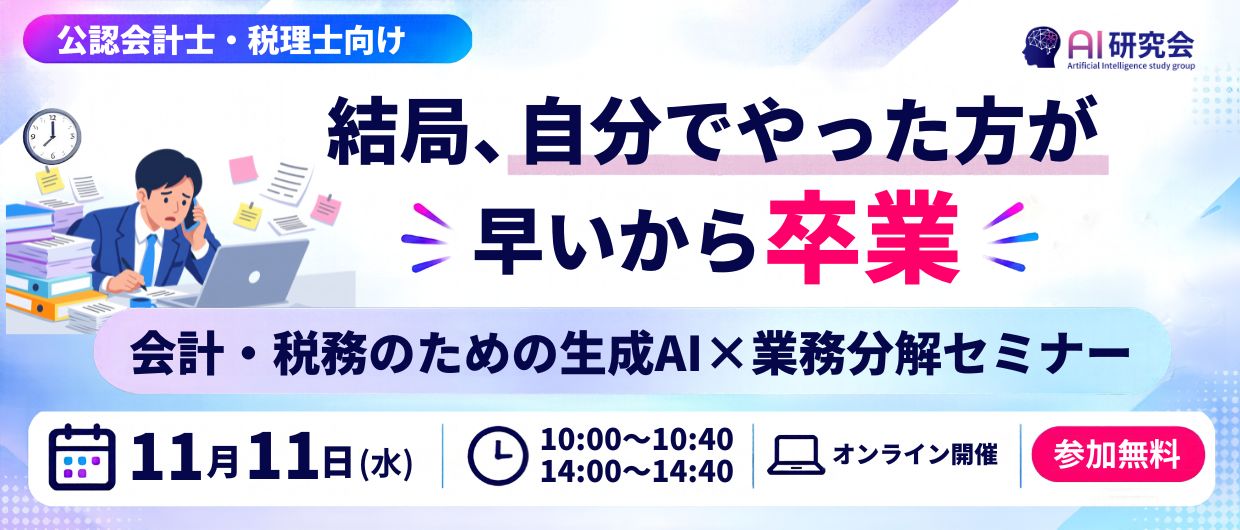 公認会計士・税理士向け

AI研究会
Artificial Intelligence study group

結局、自分でやった方が
早いから卒業

会計・税務のための生成AI×業務分解セミナー

11月11日(水)

10:00～10:40
14:00～14:40

オンライン開催

参加無料